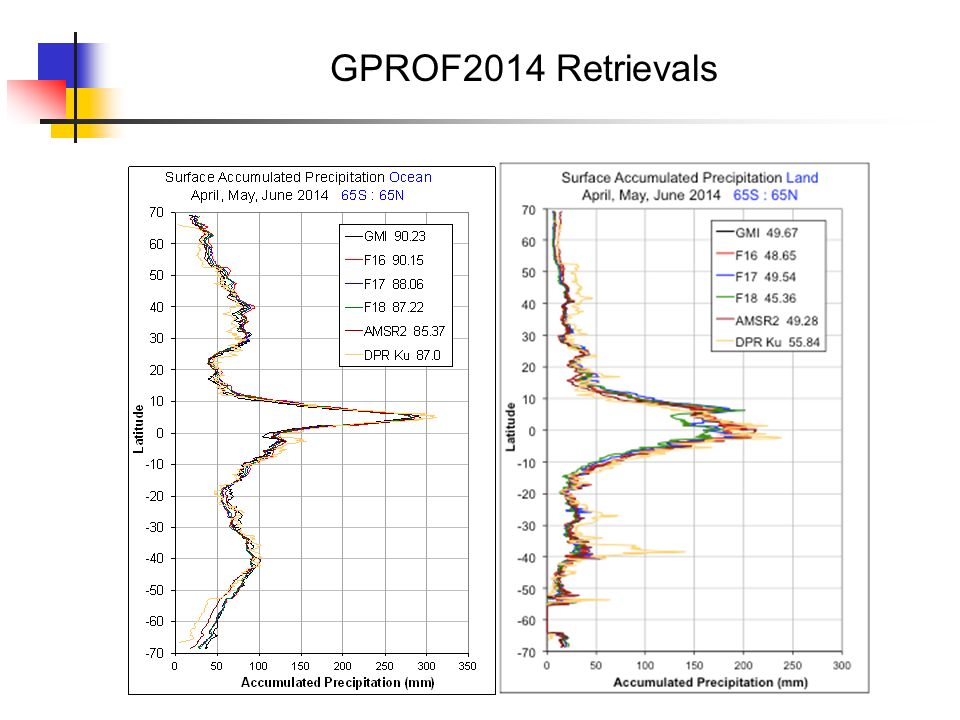 GPROF2014 Retrievals

Surface Accumulated Precipitation Ocean
April, May, June 2014 65S : 65N

GMI 90.23
F16 90.15
F17 88.06
F18 87.22
AMSR2 85.37
DPR Ku 87.0

Latitude
70
60
50
40
30
20
10
0
-10
-20
-30
-40
-50
-60
-70
0 50 100 150 200 250 300 350
Accumulated Precipitation (mm)

Surface Accumulated Precipitation Land
April, May, June 2014 65S : 65N

GMI 49.67
F16 48.65
F17 49.54
F18 45.36
AMSR2 49.28
DPR Ku 55.84

Latitude
70
60
50
40
30
20
10
0
-10
-20
-30
-40
-50
-60
-70
0 50 100 150 200 250 300
Accumulated Precipitation (mm)